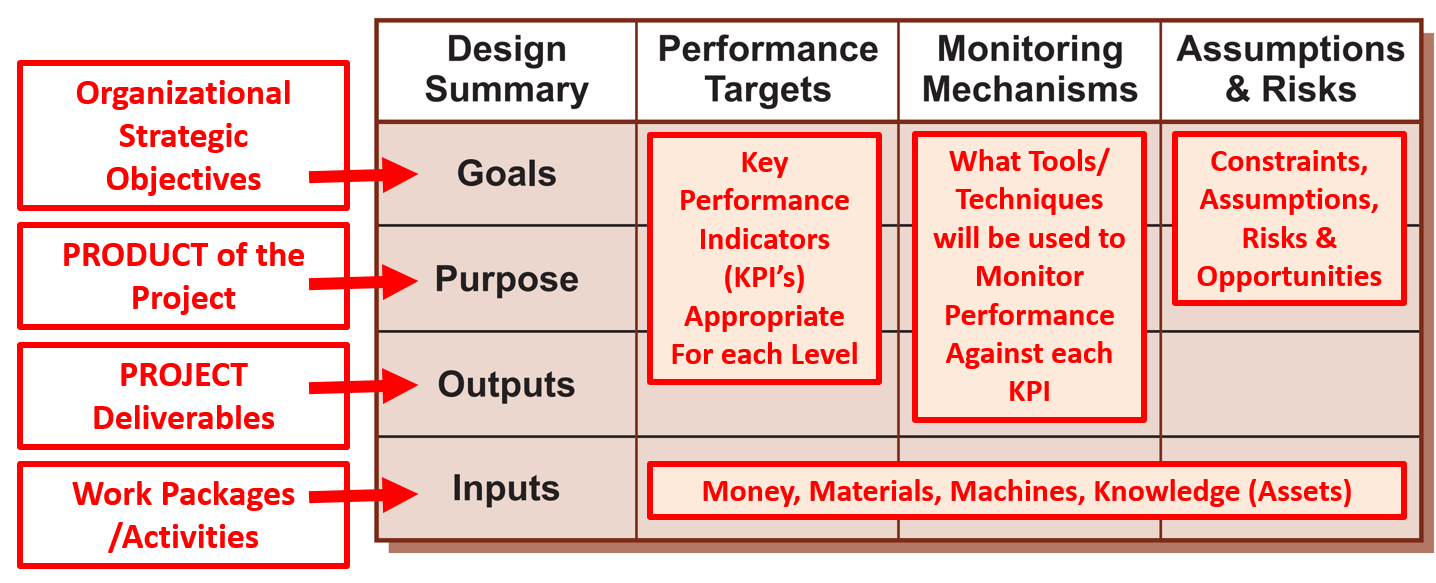 Organizational Strategic Objectives

PRODUCT of the Project

PROJECT Deliverables

Work Packages /Activities

| Design Summary | Performance Targets | Monitoring Mechanisms | Assumptions & Risks |
|---|---|---|---|
| Goals | Key Performance Indicators (KPI's) Appropriate For each Level | What Tools/ Techniques will be used to Monitor Performance Against each KPI | Constraints, Assumptions, Risks & Opportunities |
| Purpose | | | |
| Outputs | | | |
| Inputs | Money, Materials, Machines, Knowledge (Assets) | | |